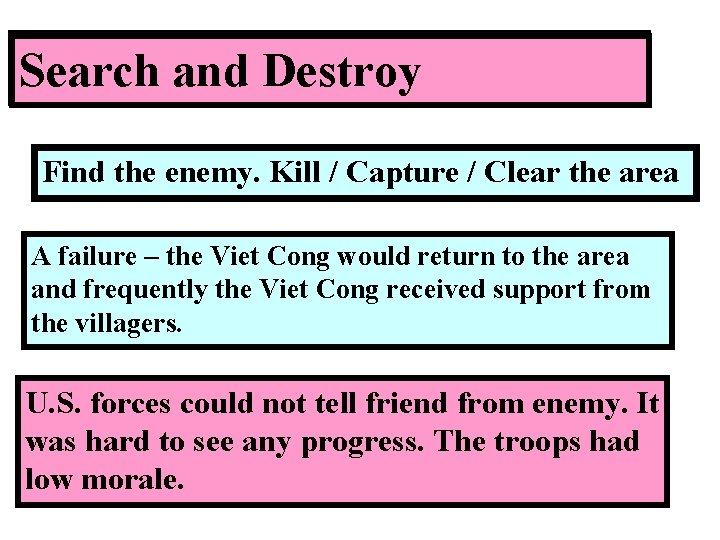 Search and Destroy

Find the enemy. Kill / Capture / Clear the area

A failure – the Viet Cong would return to the area and frequently the Viet Cong received support from the villagers.

U.S. forces could not tell friend from enemy. It was hard to see any progress. The troops had low morale.